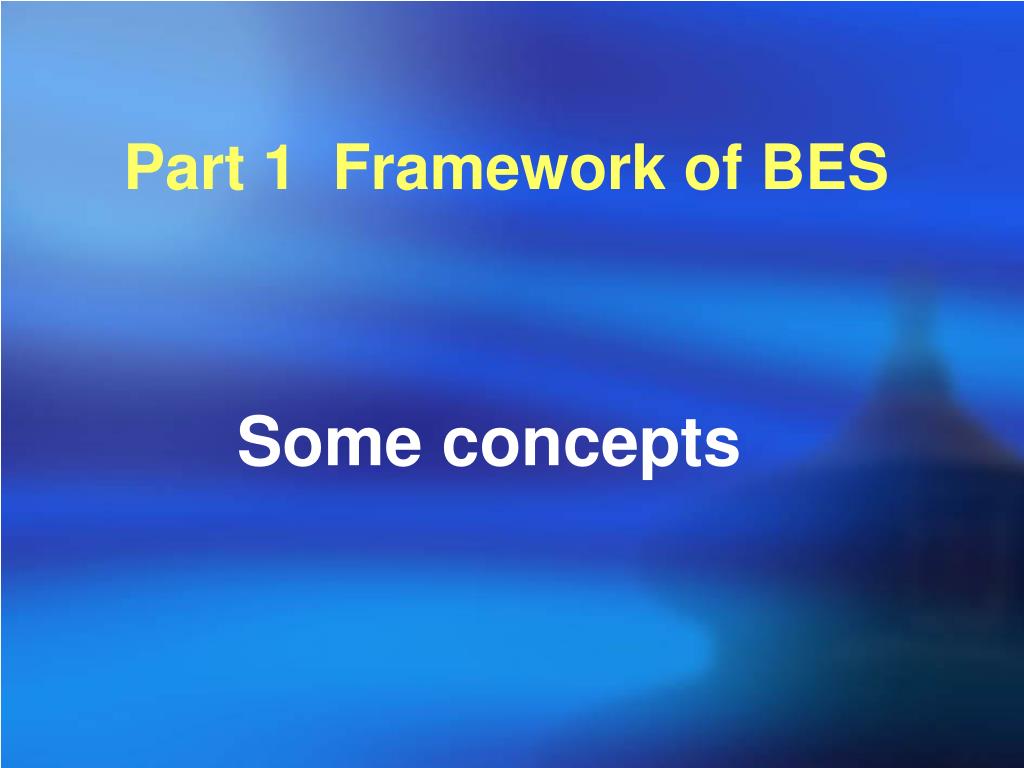 Part 1 Framework of BES

Some concepts